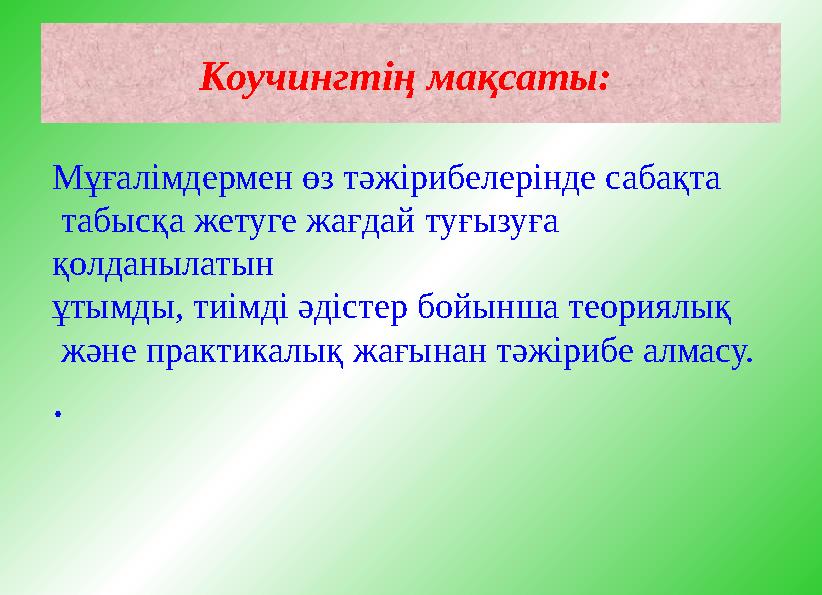 Коучингтің мақсаты:

Мұғалімдермен өз тәжірибелерінде сабақта табысқа жетуге жағдай туғызуға қолданылатын
ұтымды, тиімді әдістер бойынша теориялық және практикалық жағынан тәжірибе алмасу.
.